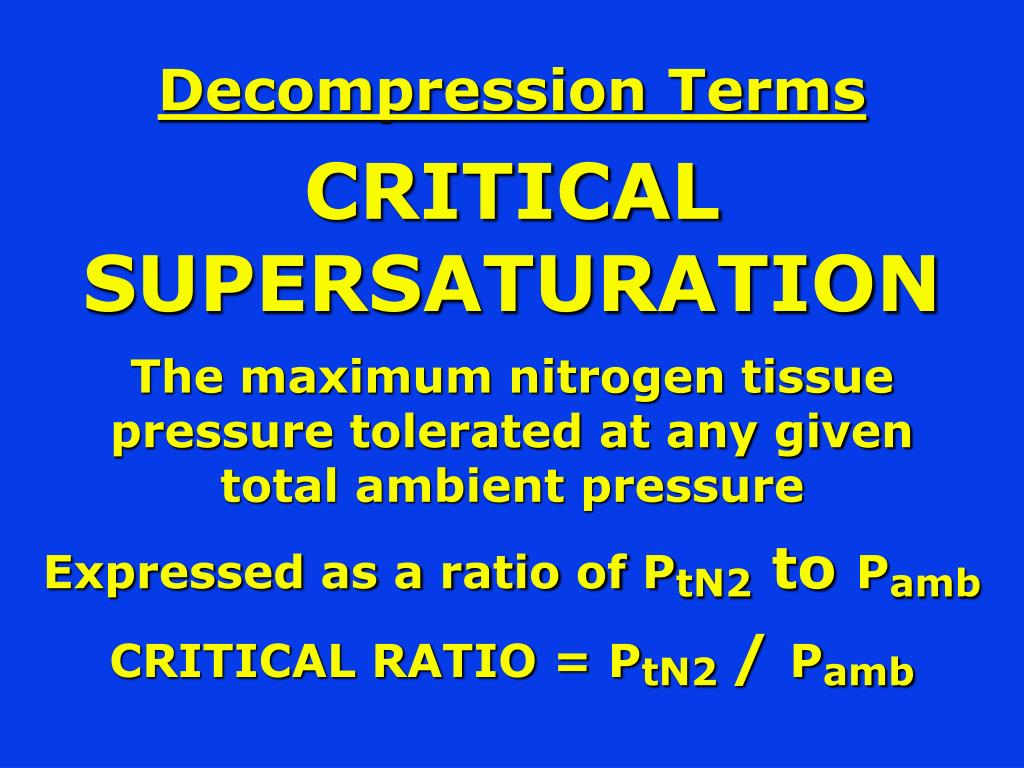 Decompression Terms

CRITICAL SUPERSATURATION

The maximum nitrogen tissue pressure tolerated at any given total ambient pressure

Expressed as a ratio of $P_{tN2}$ to $P_{amb}$

CRITICAL RATIO = $P_{tN2}$ / $P_{amb}$